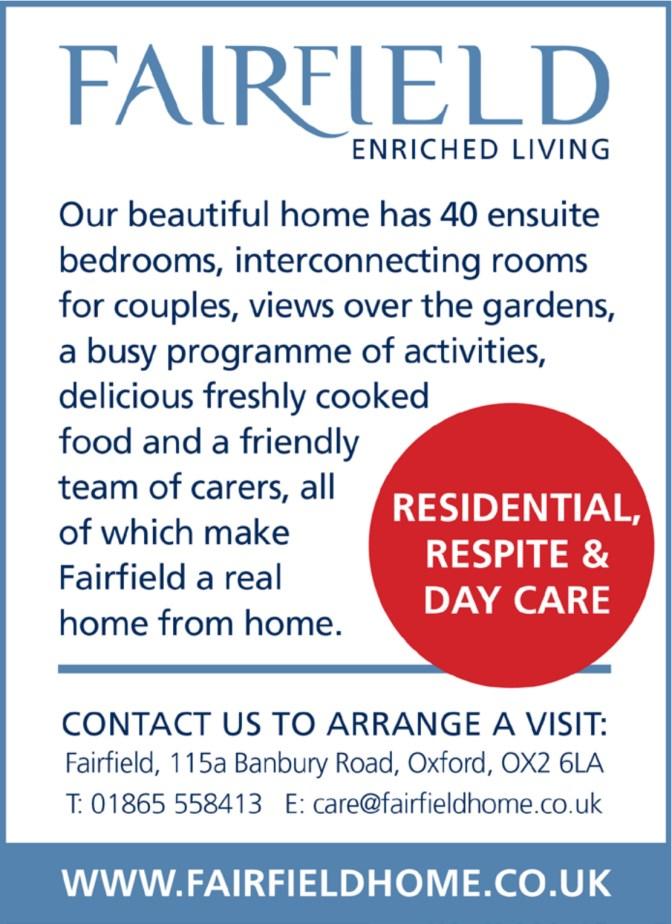 FAIRFIELD
ENRICHED LIVING

Our beautiful home has 40 ensuite bedrooms, interconnecting rooms for couples, views over the gardens, a busy programme of activities, delicious freshly cooked food and a friendly team of carers, all of which make Fairfield a real home from home.

RESIDENTIAL, RESPITE & DAY CARE

CONTACT US TO ARRANGE A VISIT:
Fairfield, 115a Banbury Road, Oxford, OX2 6LA
T: 01865 558413 E: care@fairfieldhome.co.uk

WWW.FAIRFIELDHOME.CO.UK